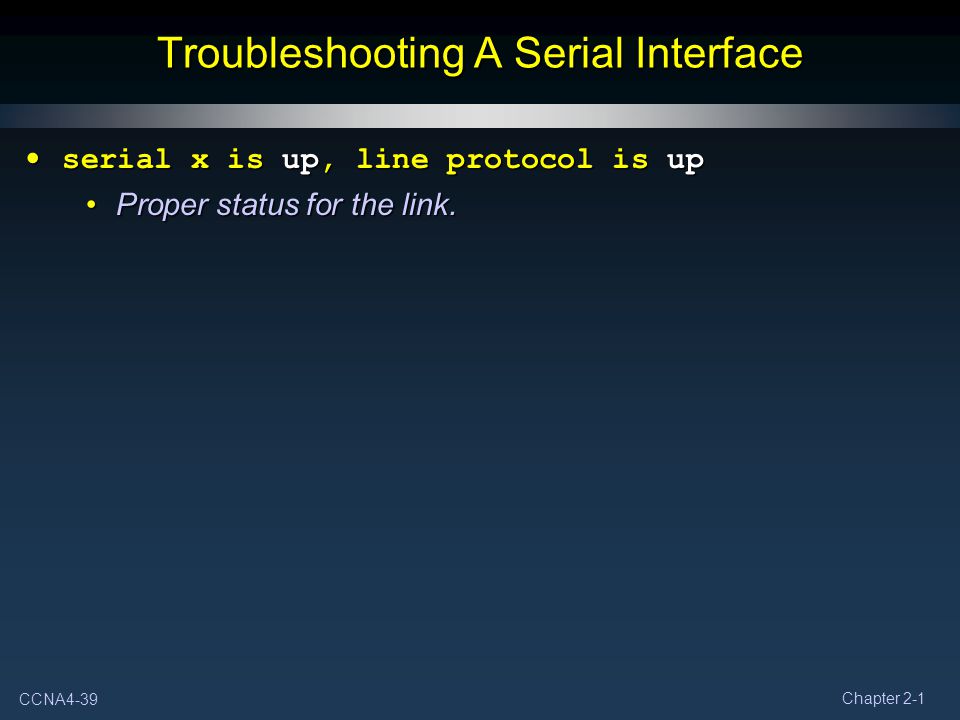 Troubleshooting A Serial Interface

• serial x is up, line protocol is up
  • Proper status for the link.

CCNA4-39

Chapter 2-1